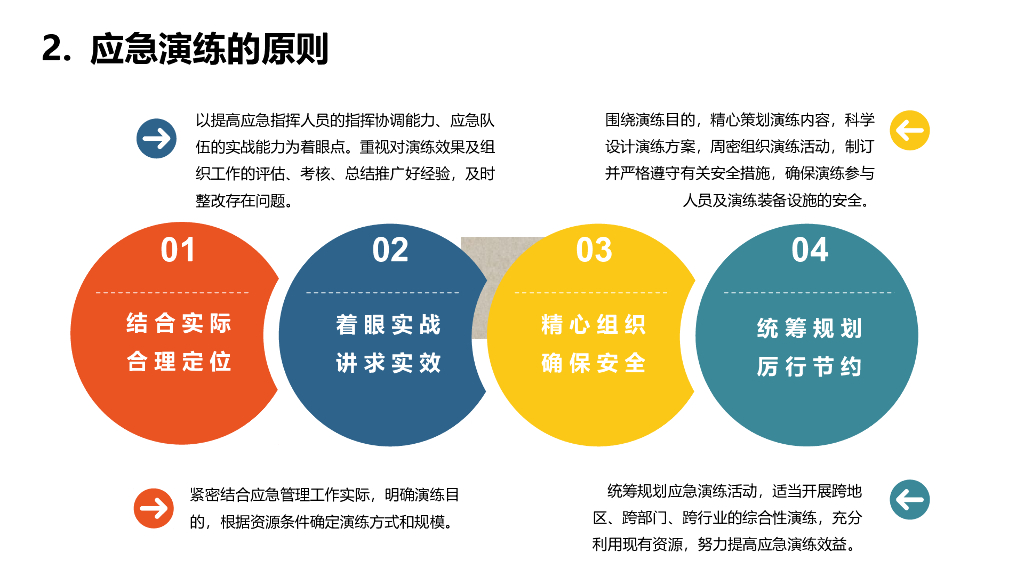 2. 应急演练的原则

以提高应急指挥人员的指挥协调能力、应急队伍的实战能力为着眼点。重视对演练效果及组织工作的评估、考核、总结推广好经验，及时整改存在问题。

围绕演练目的，精心策划演练内容，科学设计演练方案，周密组织演练活动，制订并严格遵守有关安全措施，确保演练参与人员及演练装备设施的安全。

01
结合实际
合理定位

02
着眼实战
讲求实效

03
精心组织
确保安全

04
统筹规划
厉行节约

紧密结合应急管理工作实际，明确演练目的，根据资源条件确定演练方式和规模。

统筹规划应急演练活动，适当开展跨地区、跨部门、跨行业的综合性演练，充分利用现有资源，努力提高应急演练效益。